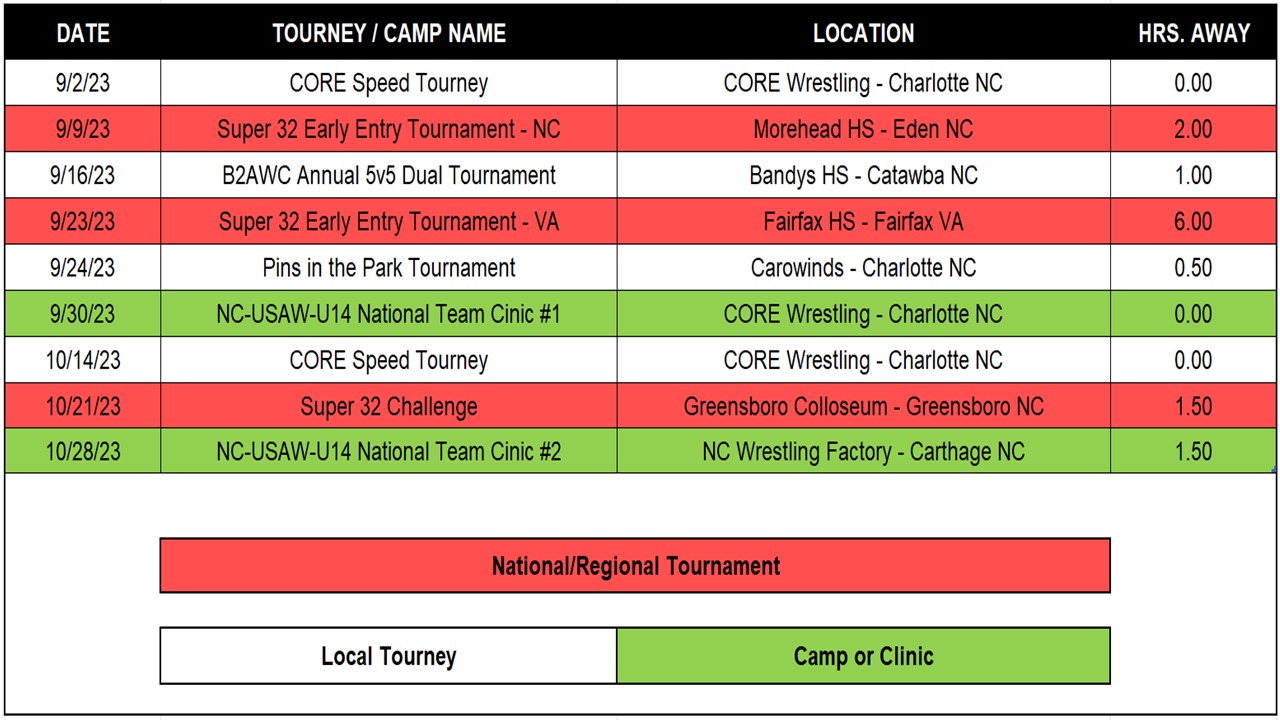 | DATE | TOURNEY / CAMP NAME | LOCATION | HRS. AWAY |
|---|---|---|---|
| 9/2/23 | CORE Speed Tourney | CORE Wrestling - Charlotte NC | 0.00 |
| 9/9/23 | Super 32 Early Entry Tournament - NC | Morehead HS - Eden NC | 2.00 |
| 9/16/23 | B2AWC Annual 5v5 Dual Tournament | Bandys HS - Catawba NC | 1.00 |
| 9/23/23 | Super 32 Early Entry Tournament - VA | Fairfax HS - Fairfax VA | 6.00 |
| 9/24/23 | Pins in the Park Tournament | Carowinds - Charlotte NC | 0.50 |
| 9/30/23 | NC-USAW-U14 National Team Cinic #1 | CORE Wrestling - Charlotte NC | 0.00 |
| 10/14/23 | CORE Speed Tourney | CORE Wrestling - Charlotte NC | 0.00 |
| 10/21/23 | Super 32 Challenge | Greensboro Colloseum - Greensboro NC | 1.50 |
| 10/28/23 | NC-USAW-U14 National Team Cinic #2 | NC Wrestling Factory - Carthage NC | 1.50 |

National/Regional Tournament

Local Tourney

Camp or Clinic